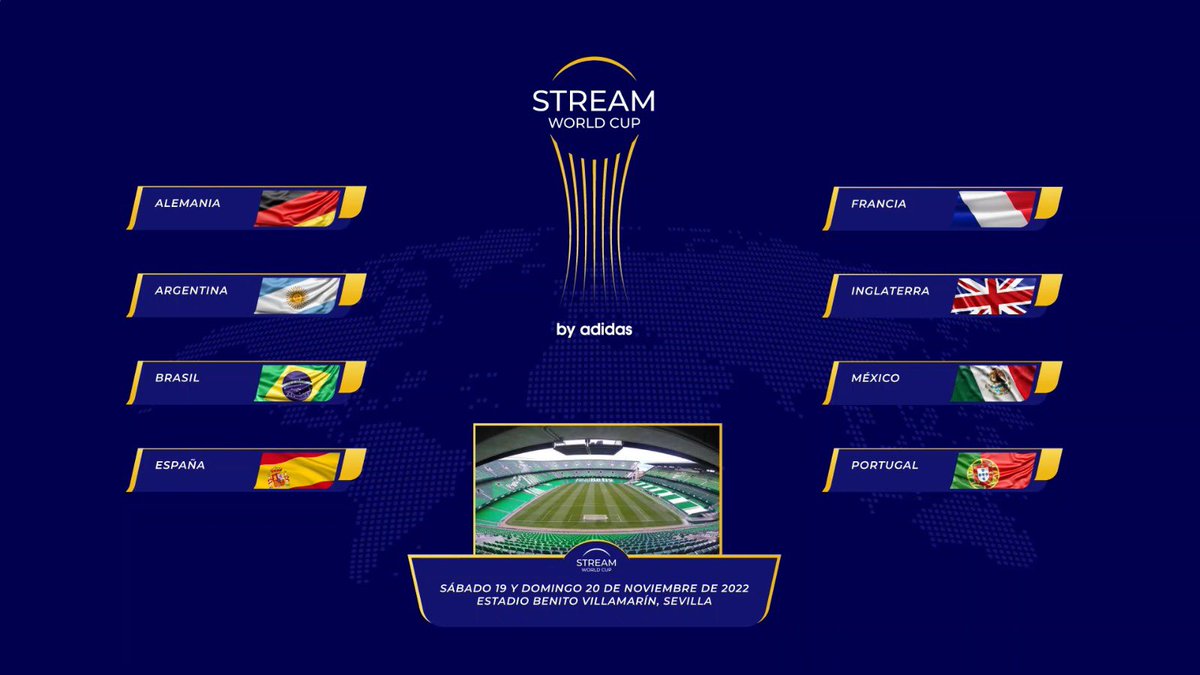 STREAM
WORLD CUP

by adidas

ALEMANIA

ARGENTINA

BRASIL

ESPAÑA

FRANCIA

INGLATERRA

MÉXICO

PORTUGAL

STREAM
WORLD CUP

SÁBADO 19 Y DOMINGO 20 DE NOVIEMBRE DE 2022
ESTADIO BENITO VILLAMARÍN, SEVILLA